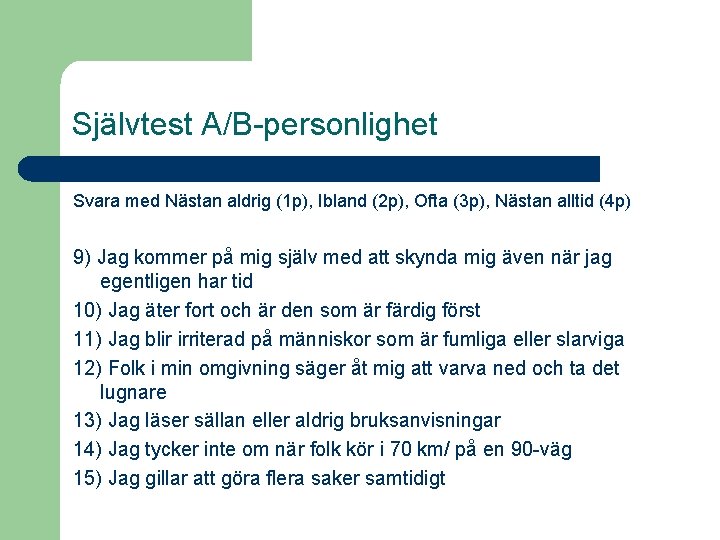 Självtest A/B-personlighet

Svara med Nästan aldrig (1p), Ibland (2p), Ofta (3p), Nästan alltid (4p)

9) Jag kommer på mig själv med att skynda mig även när jag egentligen har tid

10) Jag äter fort och är den som är färdig först

11) Jag blir irriterad på människor som är fumliga eller slarviga

12) Folk i min omgivning säger åt mig att varva ned och ta det lugnare

13) Jag läser sällan eller aldrig bruksanvisningar

14) Jag tycker inte om när folk kör i 70 km/ på en 90-väg

15) Jag gillar att göra flera saker samtidigt